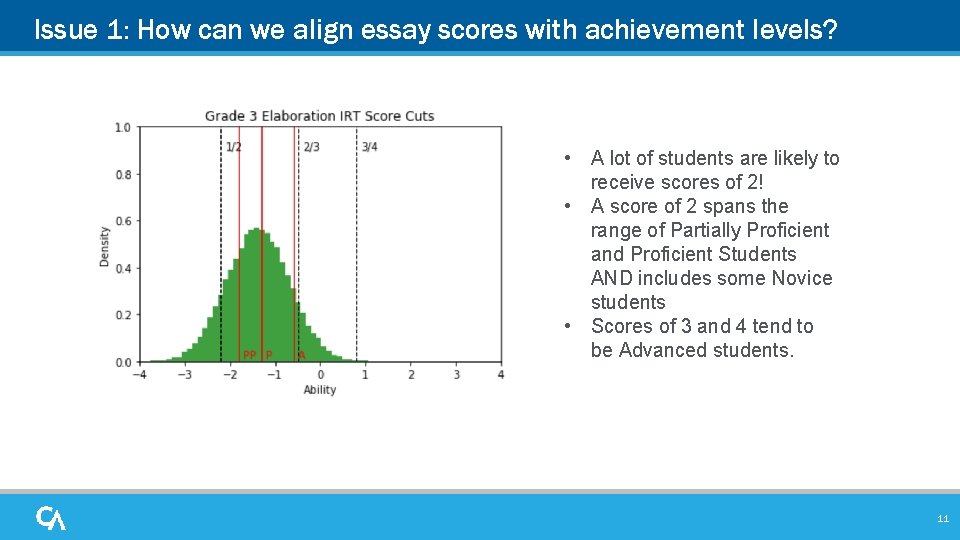 Issue 1: How can we align essay scores with achievement levels?

Grade 3 Elaboration IRT Score Cuts

1.0
0.8
0.6
0.4
0.2
0.0

Density

1/2
2/3
3/4

PP
P
A

−4
−3
−2
−1
0
1
2
3
4

Ability

• A lot of students are likely to receive scores of 2!
• A score of 2 spans the range of Partially Proficient and Proficient Students AND includes some Novice students
• Scores of 3 and 4 tend to be Advanced students.

CA

11